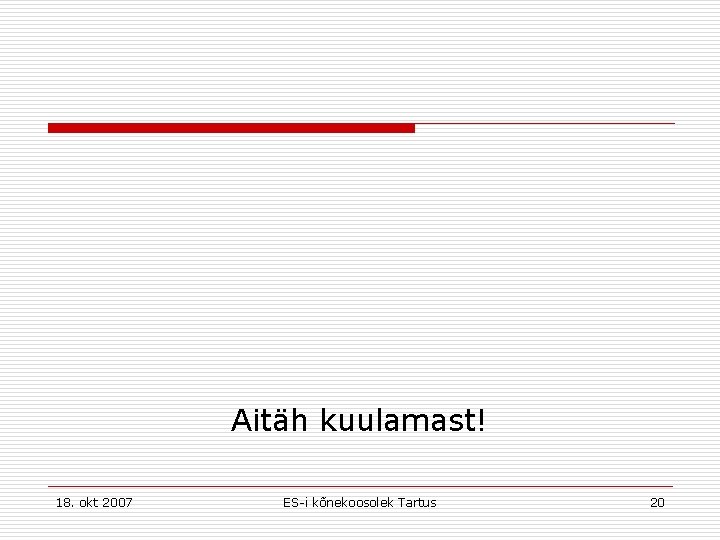 Aitäh kuulamast!

18. okt 2007

ES-i kõnekoosolek Tartus

20